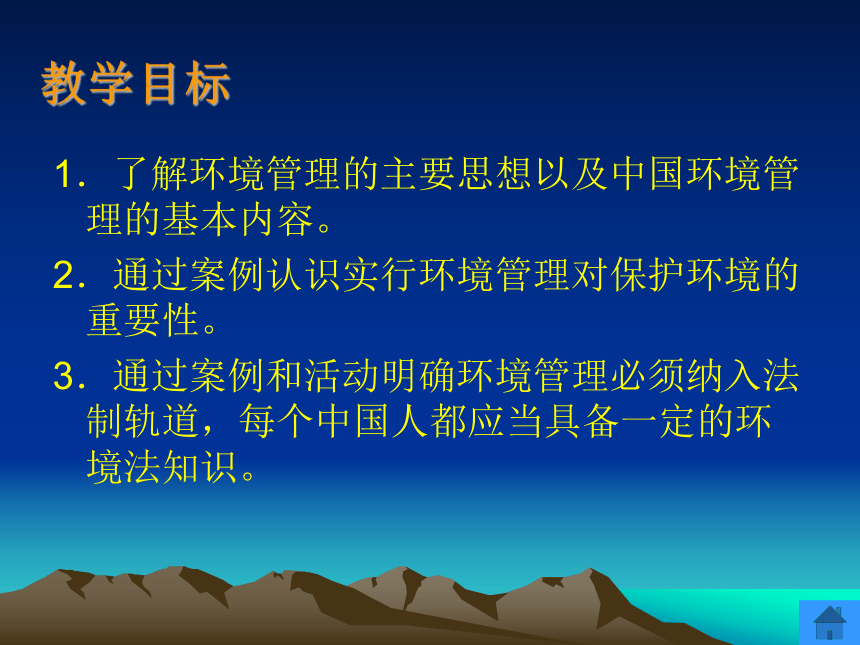 教学目标

1．了解环境管理的主要思想以及中国环境管理的基本内容。

2．通过案例认识实行环境管理对保护环境的重要性。

3．通过案例和活动明确环境管理必须纳入法制轨道，每个中国人都应当具备一定的环境法知识。